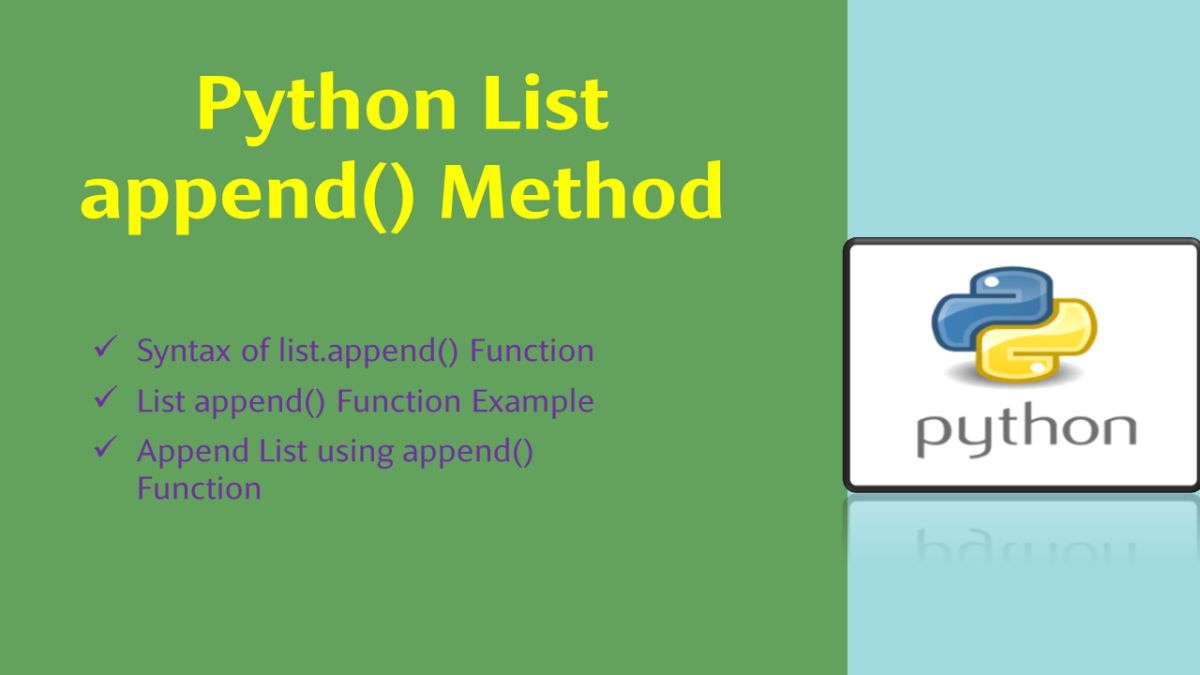 Python List append() Method

✓ Syntax of list.append() Function
✓ List append() Function Example
✓ Append List using append() Function

python